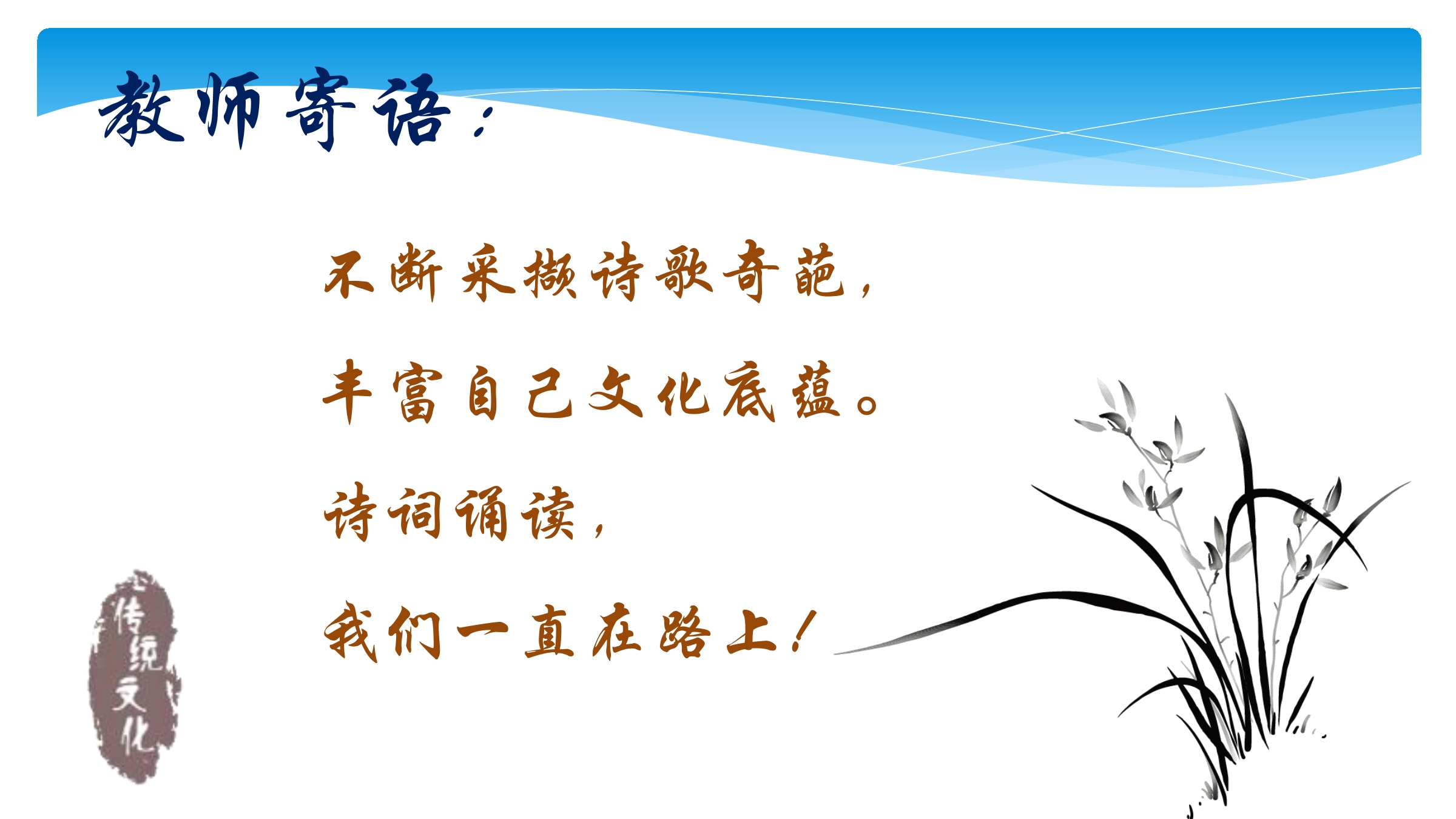 教师寄语：

不断采撷诗歌奇葩，

丰富自己文化底蕴。

诗词诵读，

我们一直在路上！

传统文化